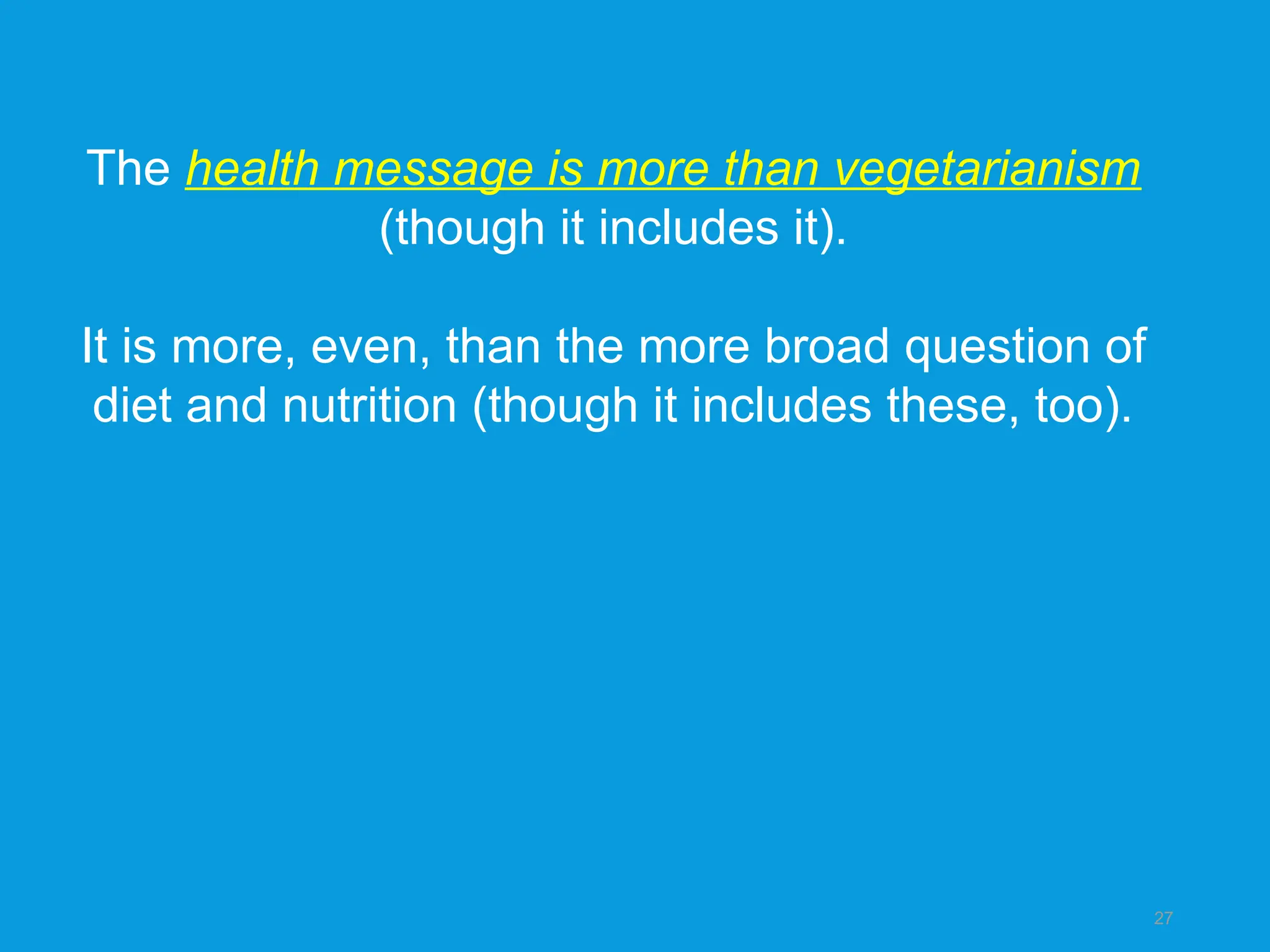 The health message is more than vegetarianism (though it includes it).

It is more, even, than the more broad question of diet and nutrition (though it includes these, too).

27